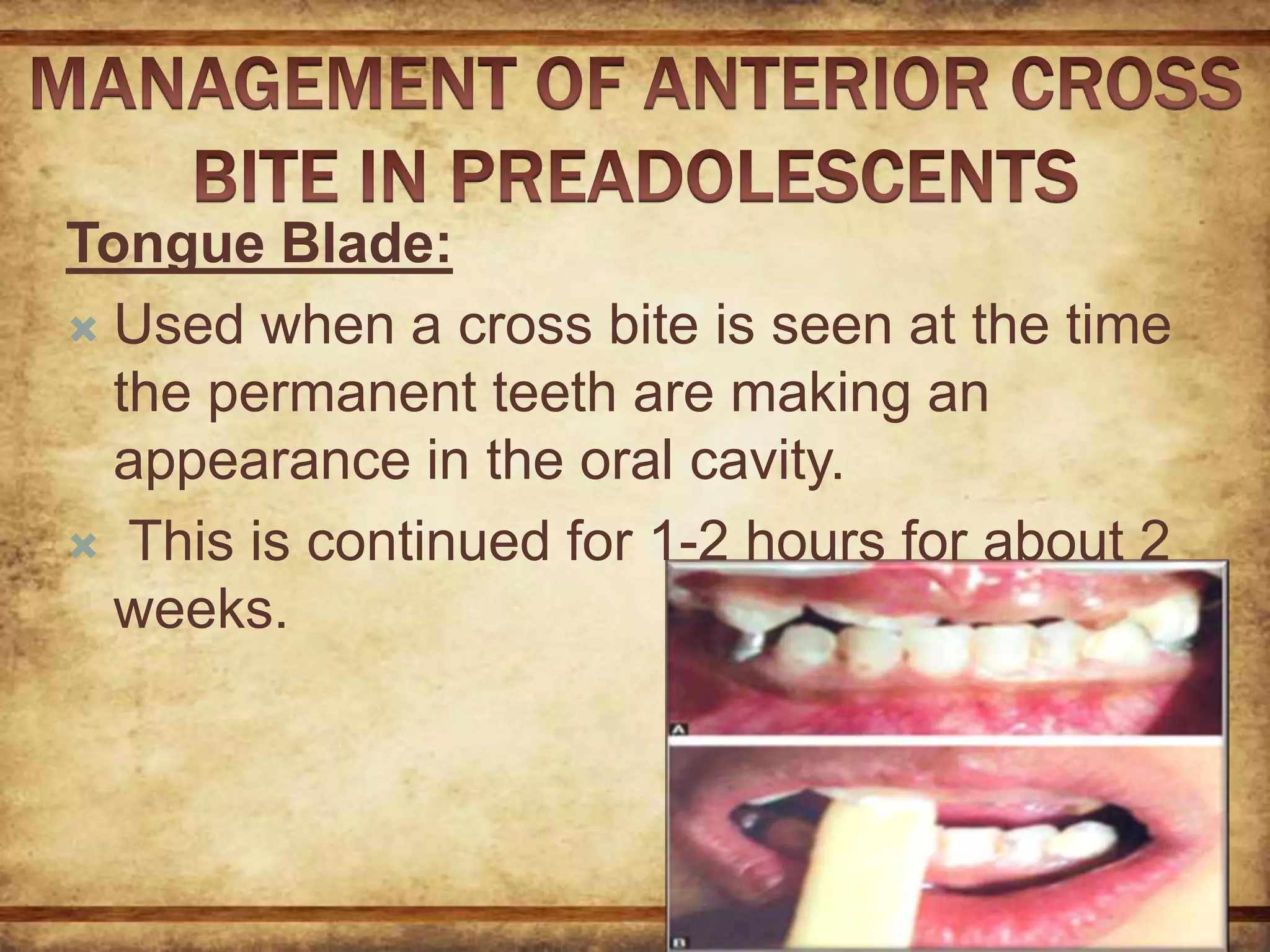 MANAGEMENT OF ANTERIOR CROSS BITE IN PREADOLESCENTS

Tongue Blade:

Used when a cross bite is seen at the time the permanent teeth are making an appearance in the oral cavity.

This is continued for 1-2 hours for about 2 weeks.

A

B